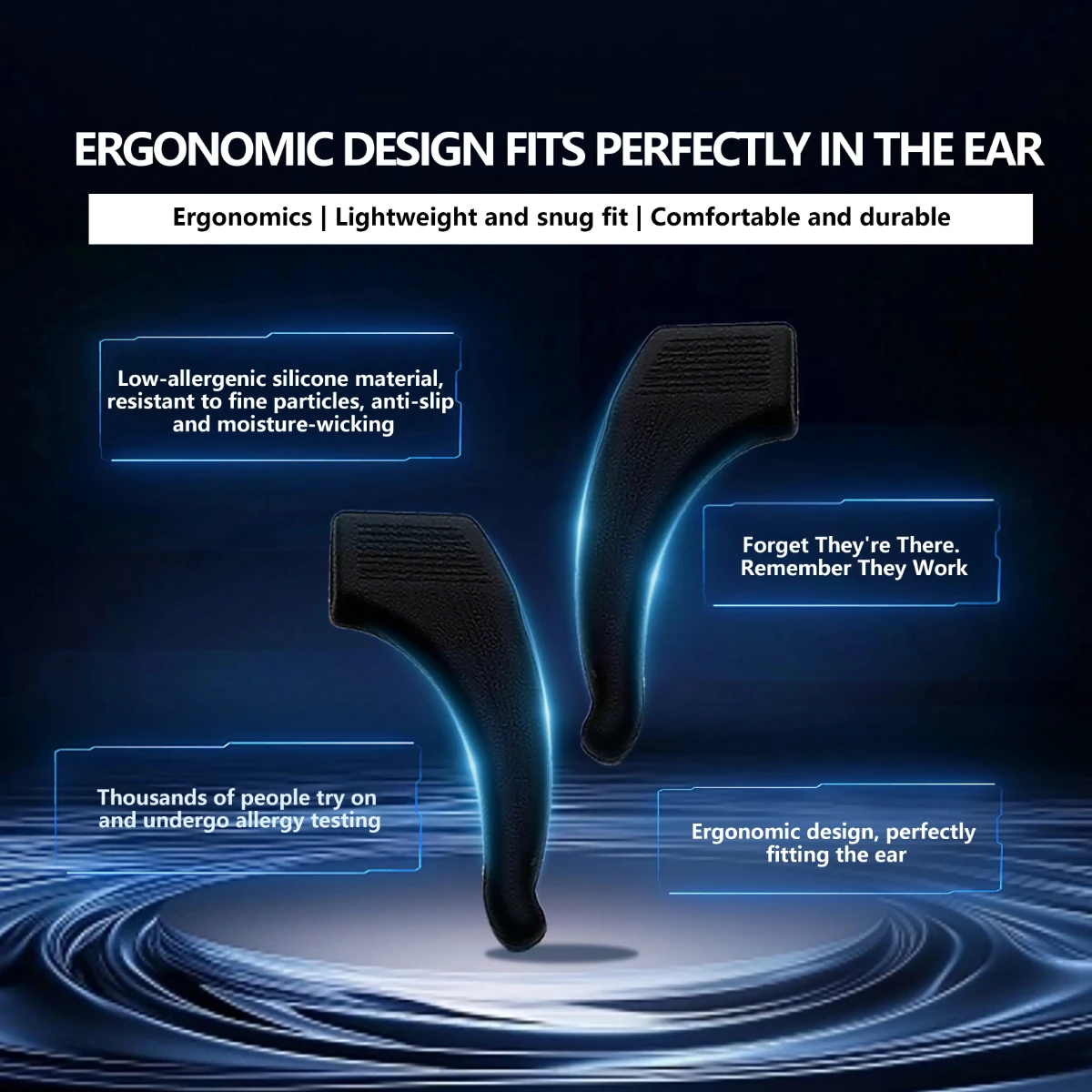 ERGONOMIC DESIGN FITS PERFECTLY IN THE EAR

Ergonomics | Lightweight and snug fit | Comfortable and durable

Low-allergenic silicone material, resistant to fine particles, anti-slip and moisture-wicking

Forget They're There. Remember They Work

Thousands of people try on and undergo allergy testing

Ergonomic design, perfectly fitting the ear